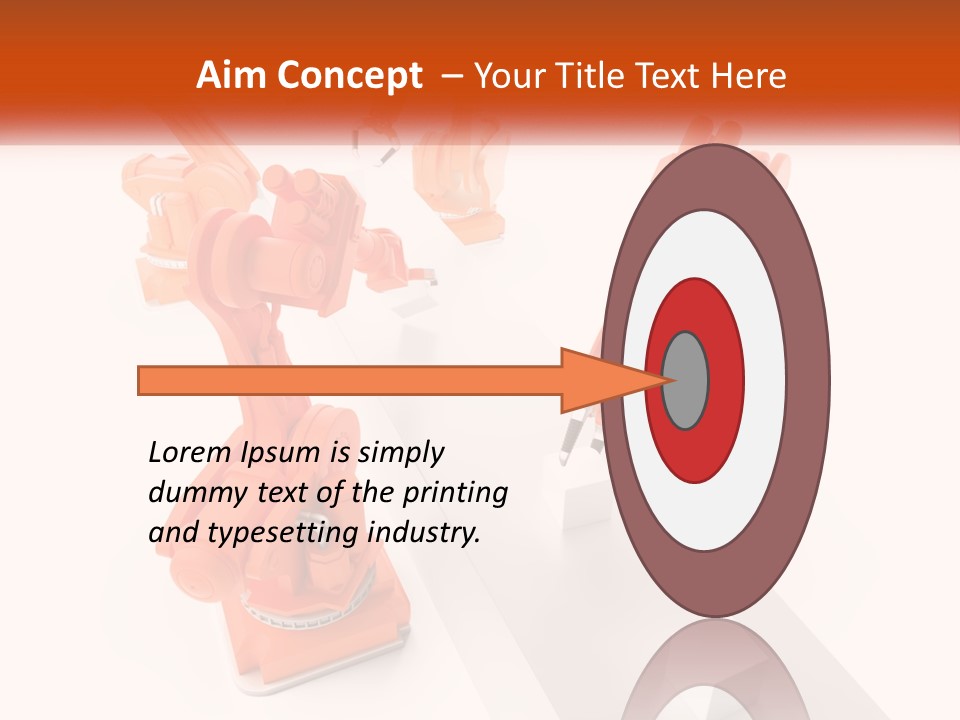 Aim Concept – Your Title Text Here

Lorem Ipsum is simply dummy text of the printing and typesetting industry.